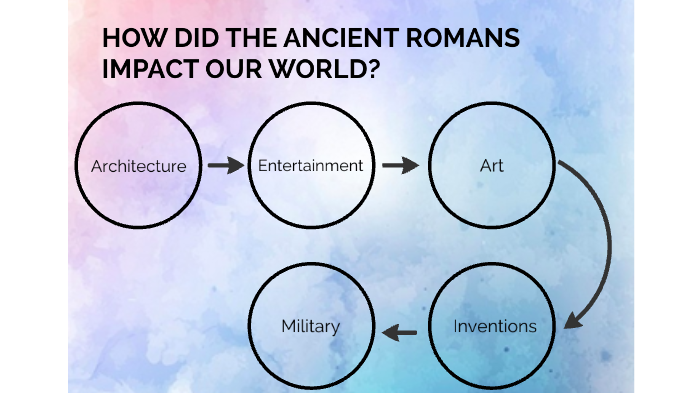 HOW DID THE ANCIENT ROMANS IMPACT OUR WORLD?

Architecture

Entertainment

Art

Inventions

Military